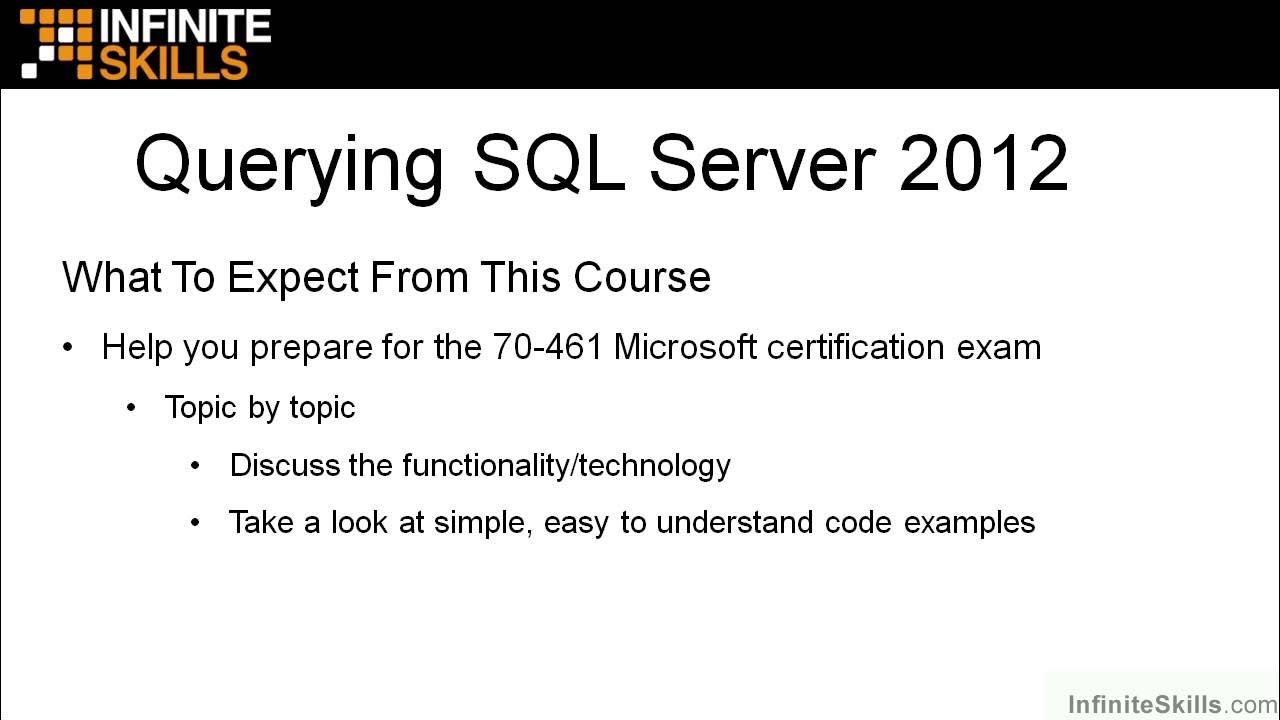 INFINITE SKILLS

Querying SQL Server 2012

What To Expect From This Course

• Help you prepare for the 70-461 Microsoft certification exam

• Topic by topic

• Discuss the functionality/technology

• Take a look at simple, easy to understand code examples

InfiniteSkills.com